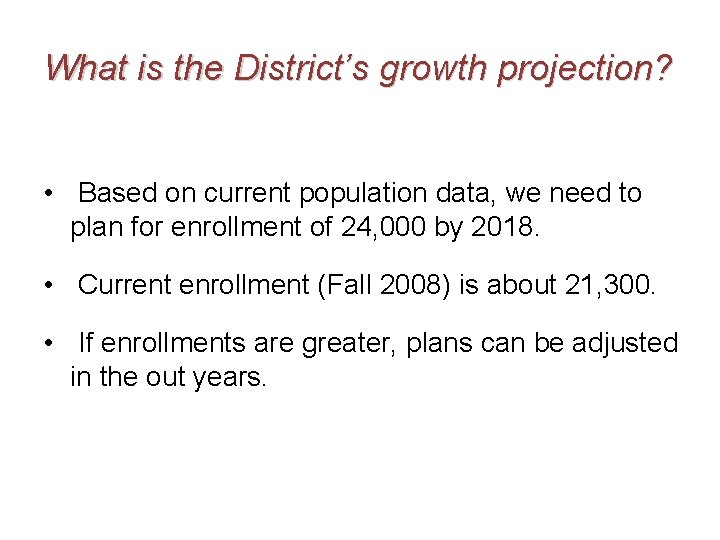 What is the District’s growth projection?

• Based on current population data, we need to plan for enrollment of 24,000 by 2018.

• Current enrollment (Fall 2008) is about 21,300.

• If enrollments are greater, plans can be adjusted in the out years.